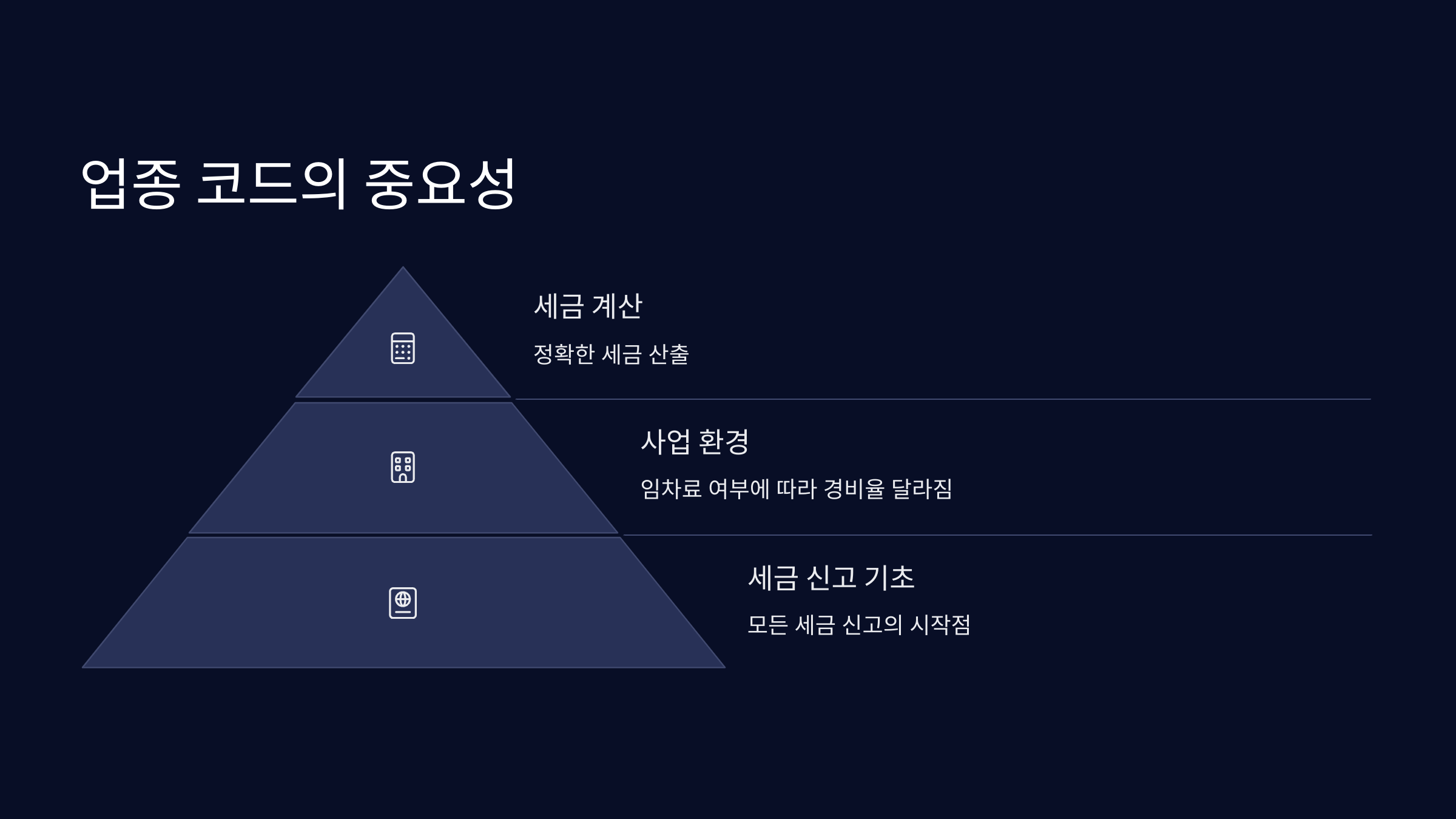 업종 코드의 중요성

세금 계산

정확한 세금 산출

사업 환경

임차료 여부에 따라 경비율 달라짐

세금 신고 기초

모든 세금 신고의 시작점